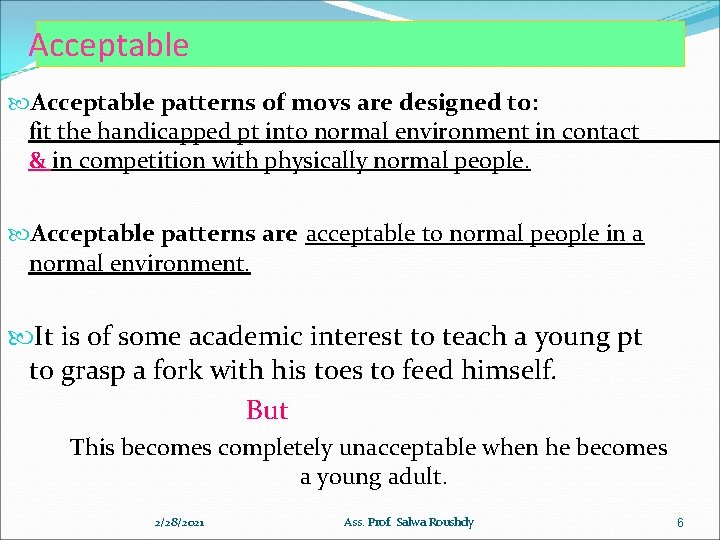 Acceptable

Acceptable patterns of movs are designed to: fit the handicapped pt into normal environment in contact & in competition with physically normal people.

Acceptable patterns are acceptable to normal people in a normal environment.

It is of some academic interest to teach a young pt to grasp a fork with his toes to feed himself.

But

This becomes completely unacceptable when he becomes a young adult.

2/28/2021 Ass. Prof. Salwa Roushdy 6